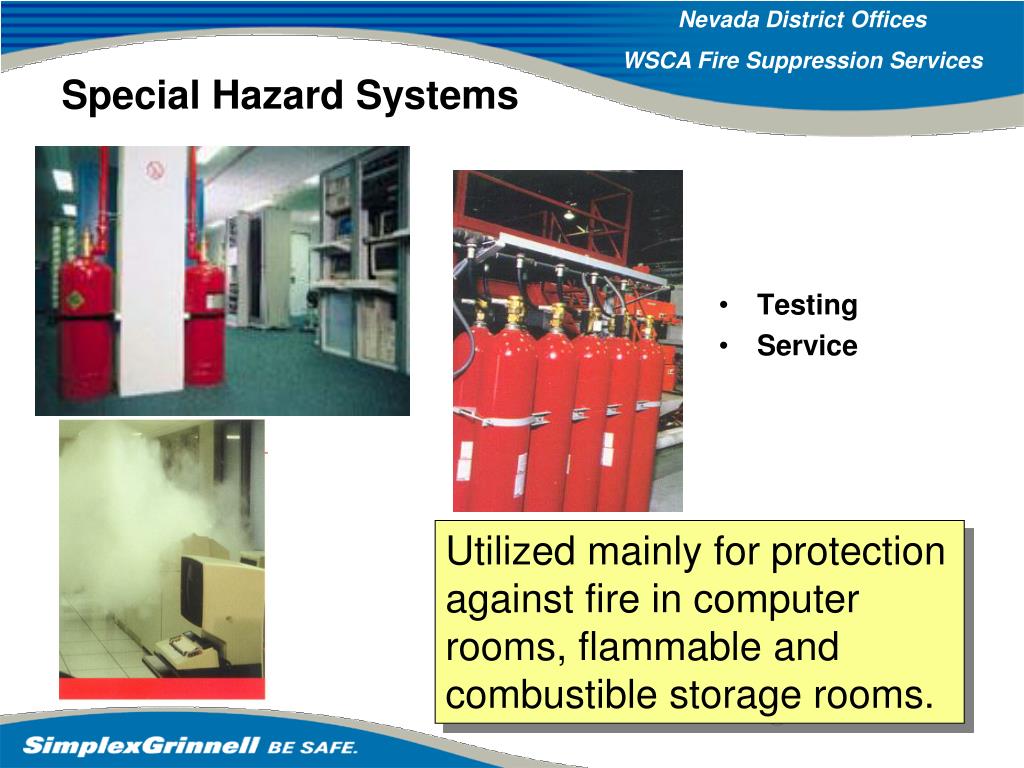 Nevada District Offices

WSCA Fire Suppression Services

Special Hazard Systems

• Testing
• Service

Utilized mainly for protection against fire in computer rooms, flammable and combustible storage rooms.

SimplexGrinnell BE SAFE.